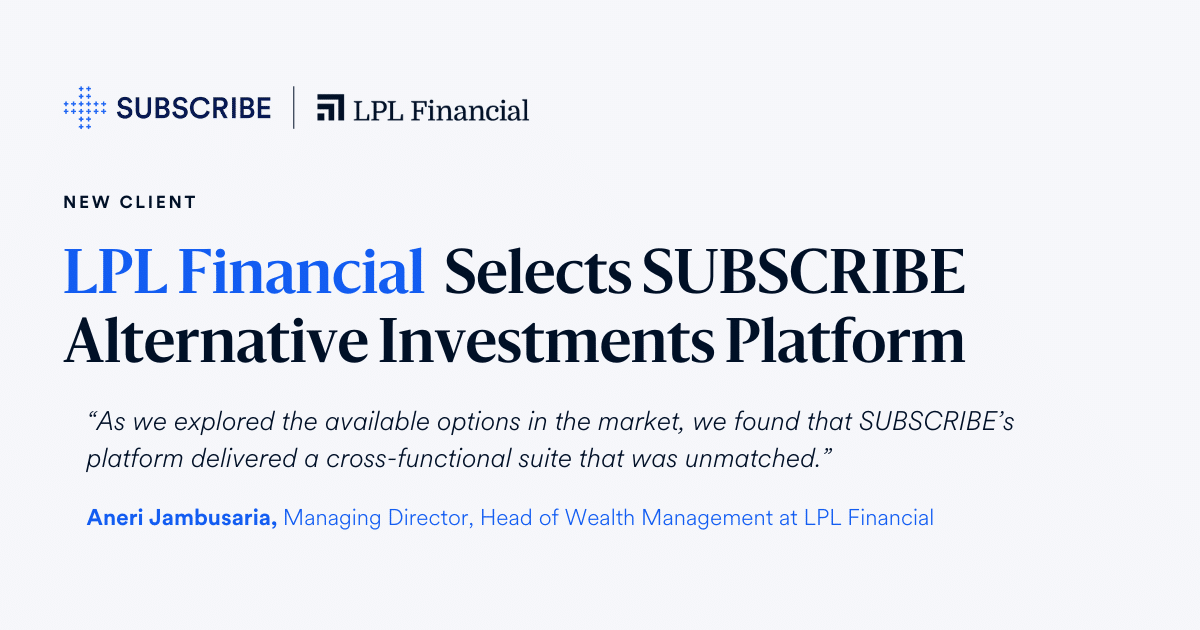 SUBSCRIBE | LPL Financial

NEW CLIENT

LPL Financial Selects SUBSCRIBE Alternative Investments Platform

“As we explored the available options in the market, we found that SUBSCRIBE’s platform delivered a cross-functional suite that was unmatched.”

Aneri Jambusaria, Managing Director, Head of Wealth Management at LPL Financial